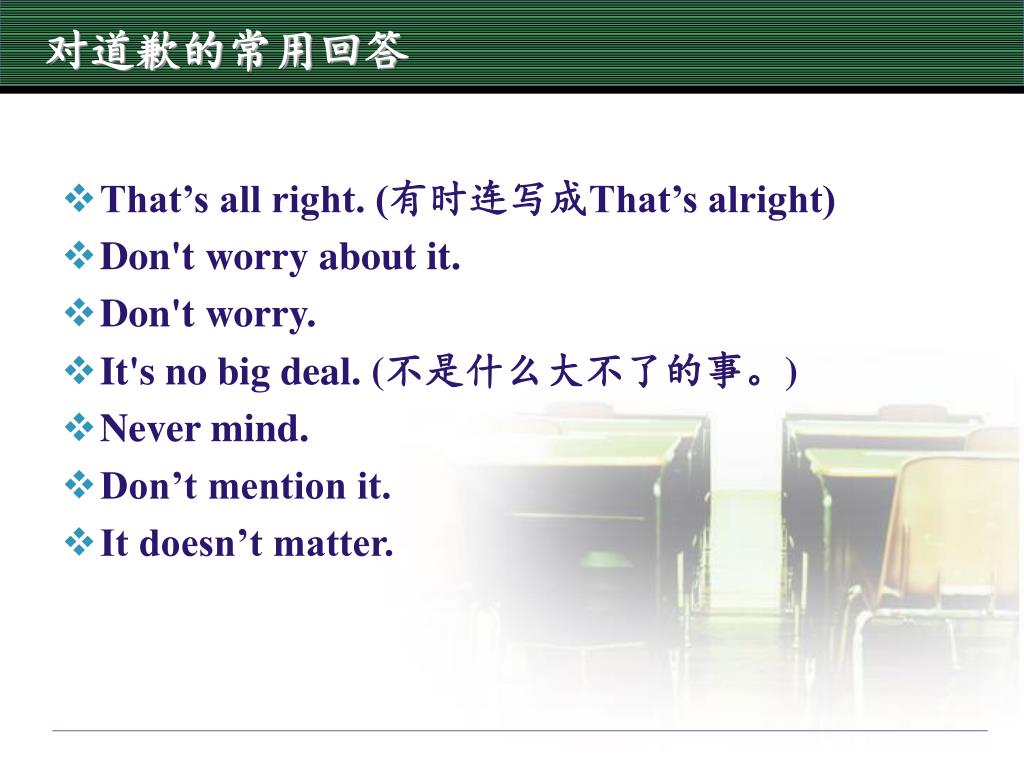 对道歉的常用回答

❖ That’s all right. (有时连写成That’s alright)
❖ Don't worry about it.
❖ Don't worry.
❖ It's no big deal. (不是什么大不了的事。)
❖ Never mind.
❖ Don’t mention it.
❖ It doesn’t matter.